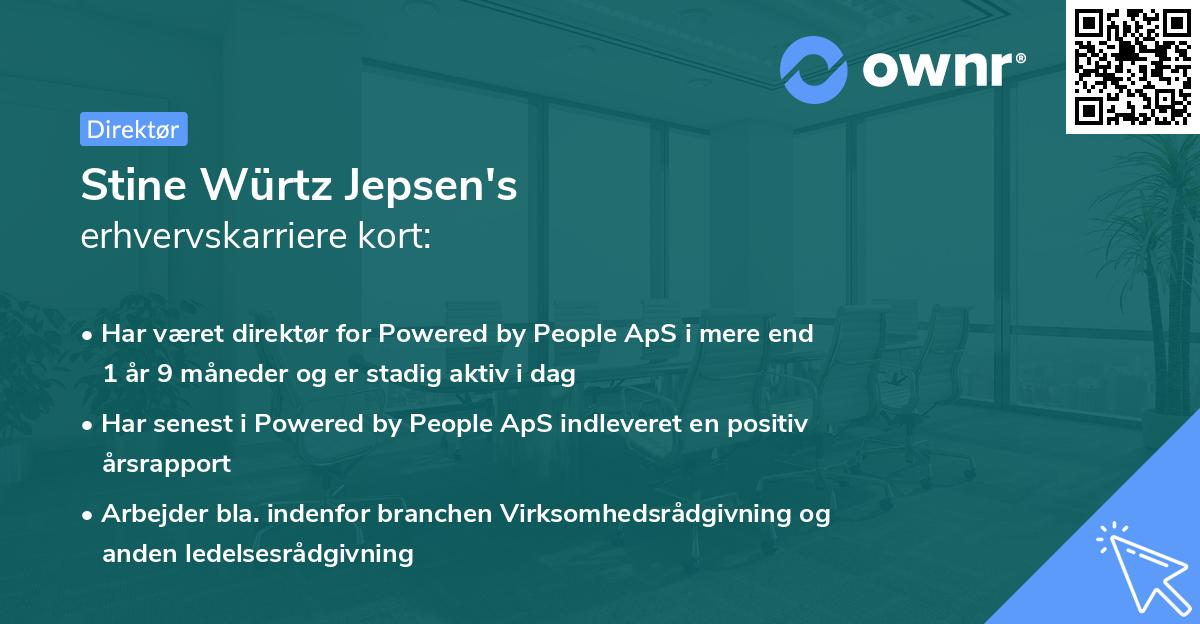 ownr®

Direktør

Stine Würtz Jepsen's
erhvervskarriere kort:

• Har været direktør for Powered by People ApS i mere end 1 år 9 måneder og er stadig aktiv i dag

• Har senest i Powered by People ApS indleveret en positiv årsrapport

• Arbejder bla. indenfor branchen Virksomhedsrådgivning og anden ledelsesrådgivning